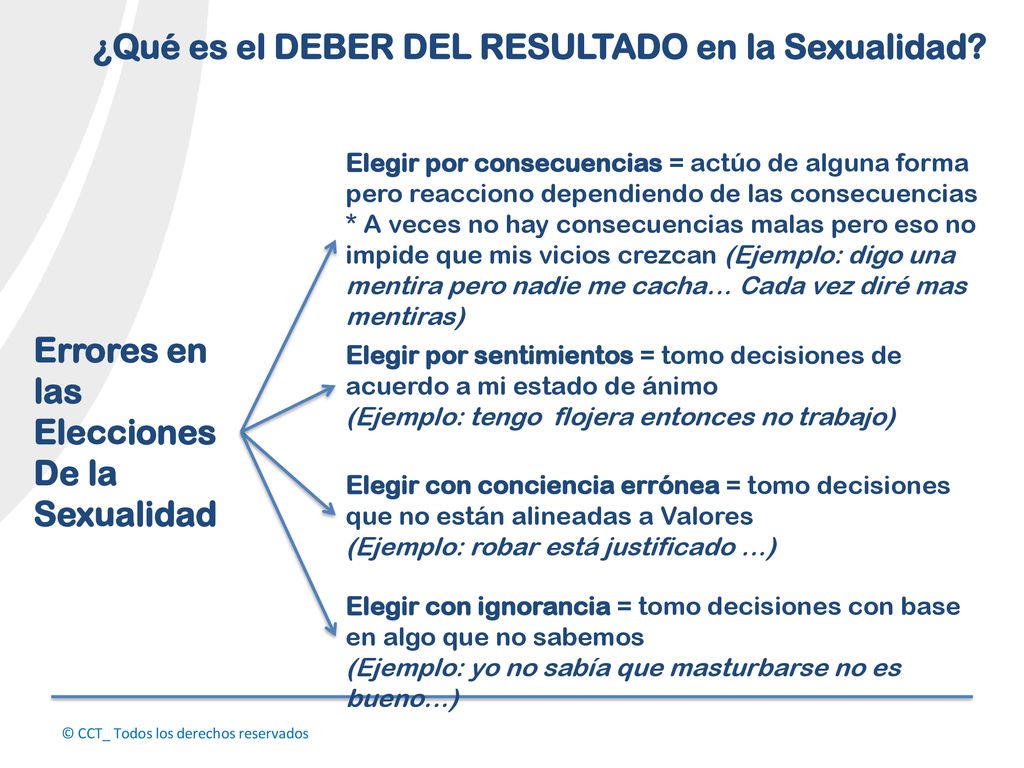 ¿Qué es el DEBER DEL RESULTADO en la Sexualidad?

Errores en las Elecciones De la Sexualidad

Elegir por consecuencias = actúo de alguna forma pero reacciono dependiendo de las consecuencias * A veces no hay consecuencias malas pero eso no impide que mis vicios crezcan (Ejemplo: digo una mentira pero nadie me cacha… Cada vez diré mas mentiras)

Elegir por sentimientos = tomo decisiones de acuerdo a mi estado de ánimo
(Ejemplo: tengo flojera entonces no trabajo)

Elegir con conciencia errónea = tomo decisiones que no están alineadas a Valores
(Ejemplo: robar está justificado …)

Elegir con ignorancia = tomo decisiones con base en algo que no sabemos
(Ejemplo: yo no sabía que masturbarse no es bueno…)

© CCT_ Todos los derechos reservados